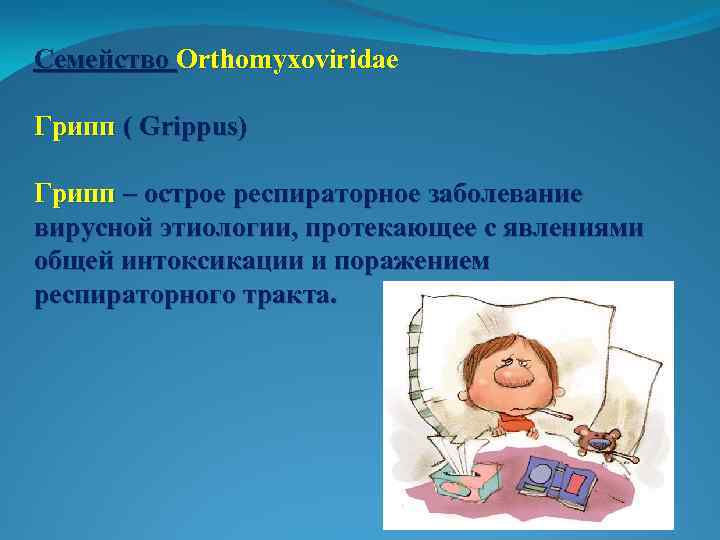 Семейство Orthomyxoviridae

Грипп ( Grippus)

Грипп – острое респираторное заболевание вирусной этиологии, протекающее с явлениями общей интоксикации и поражением респираторного тракта.